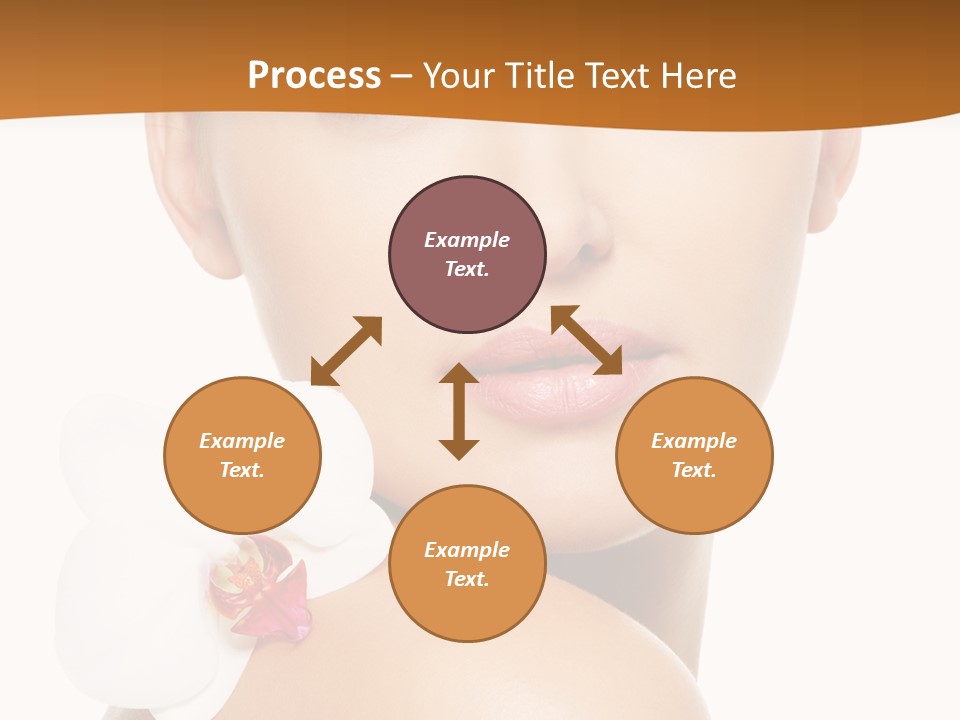 Process – Your Title Text Here

Example Text.

Example Text.

Example Text.

Example Text.